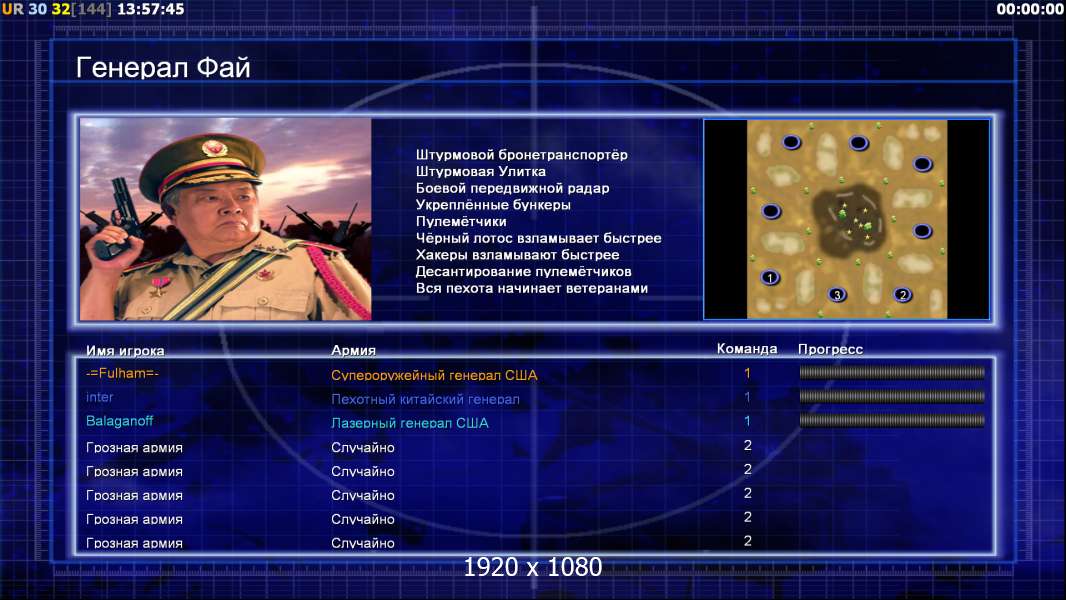 UR 30 32[144] 13:57:45

00:00:00

Генерал Фай

Штурмовой бронетранспортёр
Штурмовая Улитка
Боевой передвижной радар
Укреплённые бункеры
Пулемётчики
Чёрный лотос взламывает быстрее
Хакеры взламывают быстрее
Десантирование пулемётчиков
Вся пехота начинает ветеранами

1
3
2

| Имя игрока | Армия | Команда | Прогресс |
|---|---|---|---|
| -=Fulham=- | Супероружейный генерал США | 1 | |
| inter | Пехотный китайский генерал | 1 | |
| Balaganoff | Лазерный генерал США | 1 | |
| Грозная армия | Случайно | 2 | |
| Грозная армия | Случайно | 2 | |
| Грозная армия | Случайно | 2 | |
| Грозная армия | Случайно | 2 | |
| Грозная армия | Случайно | 2 | |

1920 x 1080